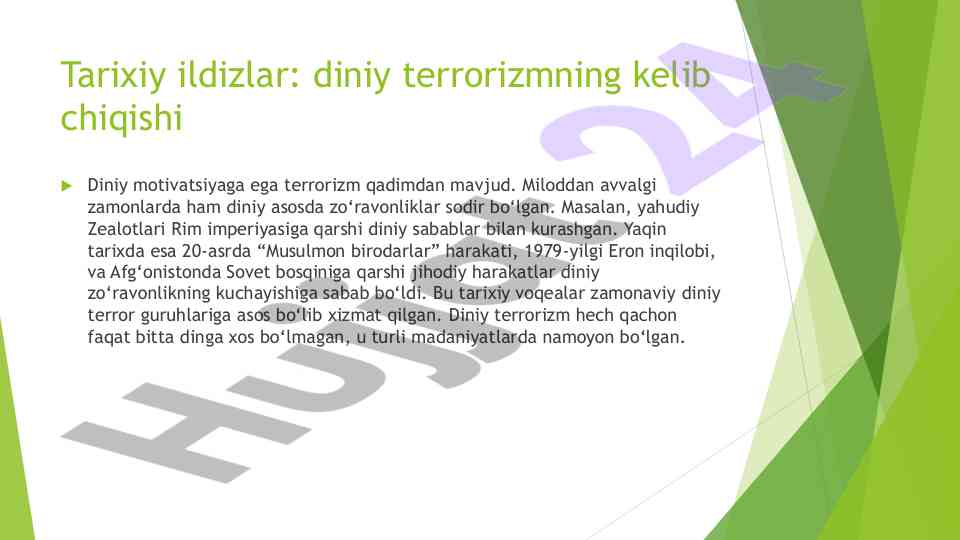 Tarixiy ildizlar: diniy terrorizmning kelib chiqishi

Diniy motivatsiyaga ega terrorizm qadimdan mavjud. Miloddan avvalgi zamonlarda ham diniy asosda zo‘ravonliklar sodir bo‘lgan. Masalan, yahudiy Zealotlari Rim imperiyasiga qarshi diniy sabablar bilan kurashgan. Yaqin tarixda esa 20-asrda “Musulmon birodarlar” harakati, 1979-yilgi Eron inqilobi, va Afg‘onistonda Sovet bosqiniga qarshi jihodiy harakatlar diniy zo‘ravonlikning kuchayishiga sabab bo‘ldi. Bu tarixiy voqealar zamonaviy diniy terror guruhlariga asos bo‘lib xizmat qilgan. Diniy terrorizm hech qachon faqat bitta dinga xos bo‘lmagan, u turli madaniyatlarda namoyon bo‘lgan.

Hujjat 24